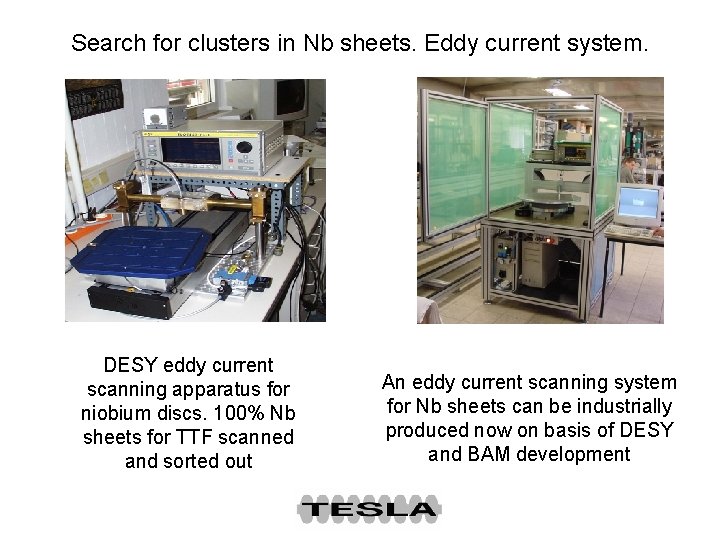 Search for clusters in Nb sheets. Eddy current system.

DESY eddy current scanning apparatus for niobium discs. 100% Nb sheets for TTF scanned and sorted out

An eddy current scanning system for Nb sheets can be industrially produced now on basis of DESY and BAM development

TESLA